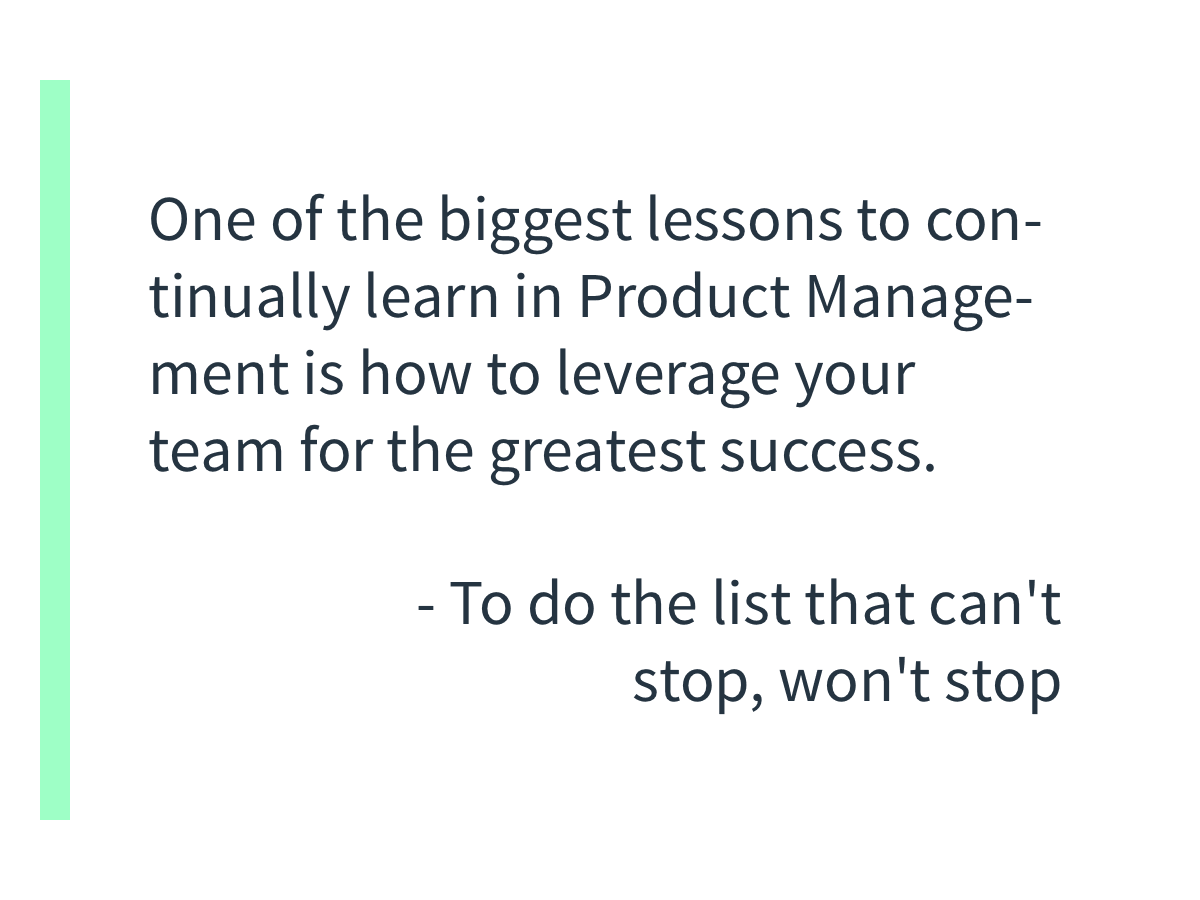 One of the biggest lessons to continually learn in Product Management is how to leverage your team for the greatest success.

- To do the list that can't stop, won't stop